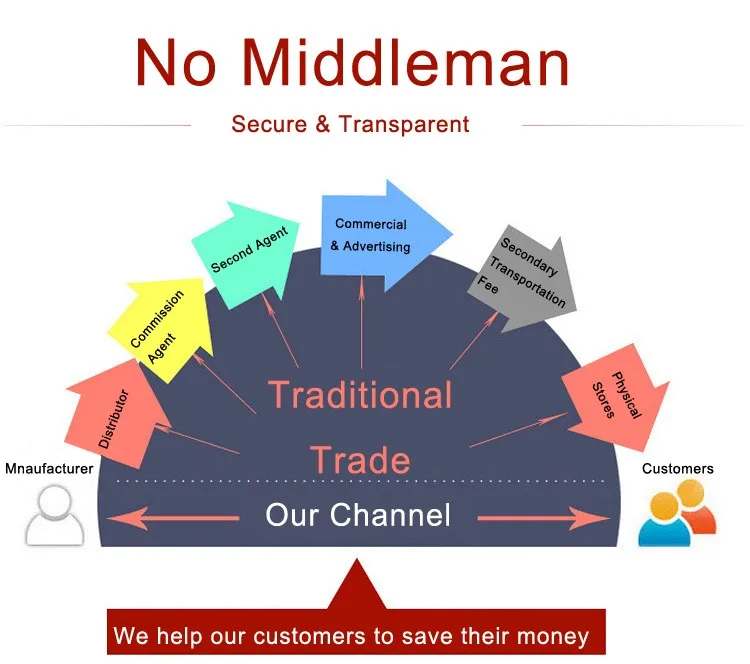 No Middleman

Secure & Transparent

Distributor

Commission Agent

Second Agent

Commercial & Advertising

Secondary Transportation Fee

Physical Stores

Traditional Trade

Mnaufacturer

Customers

Our Channel

We help our customers to save their money